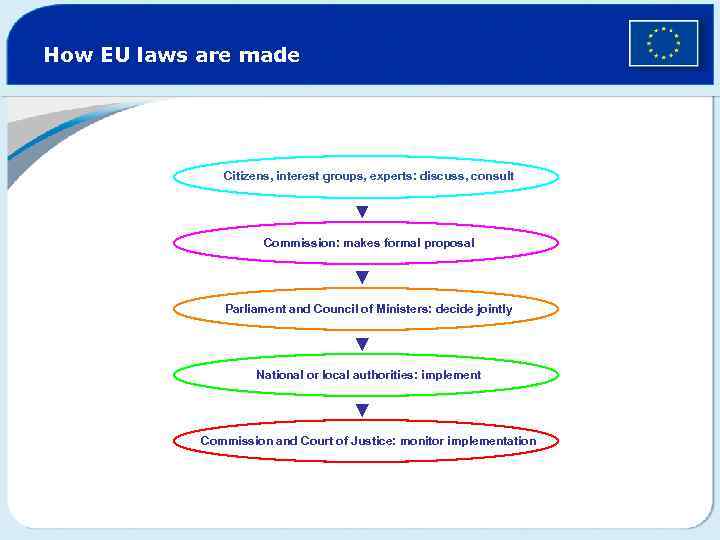 How EU laws are made

Citizens, interest groups, experts: discuss, consult

Commission: makes formal proposal

Parliament and Council of Ministers: decide jointly

National or local authorities: implement

Commission and Court of Justice: monitor implementation